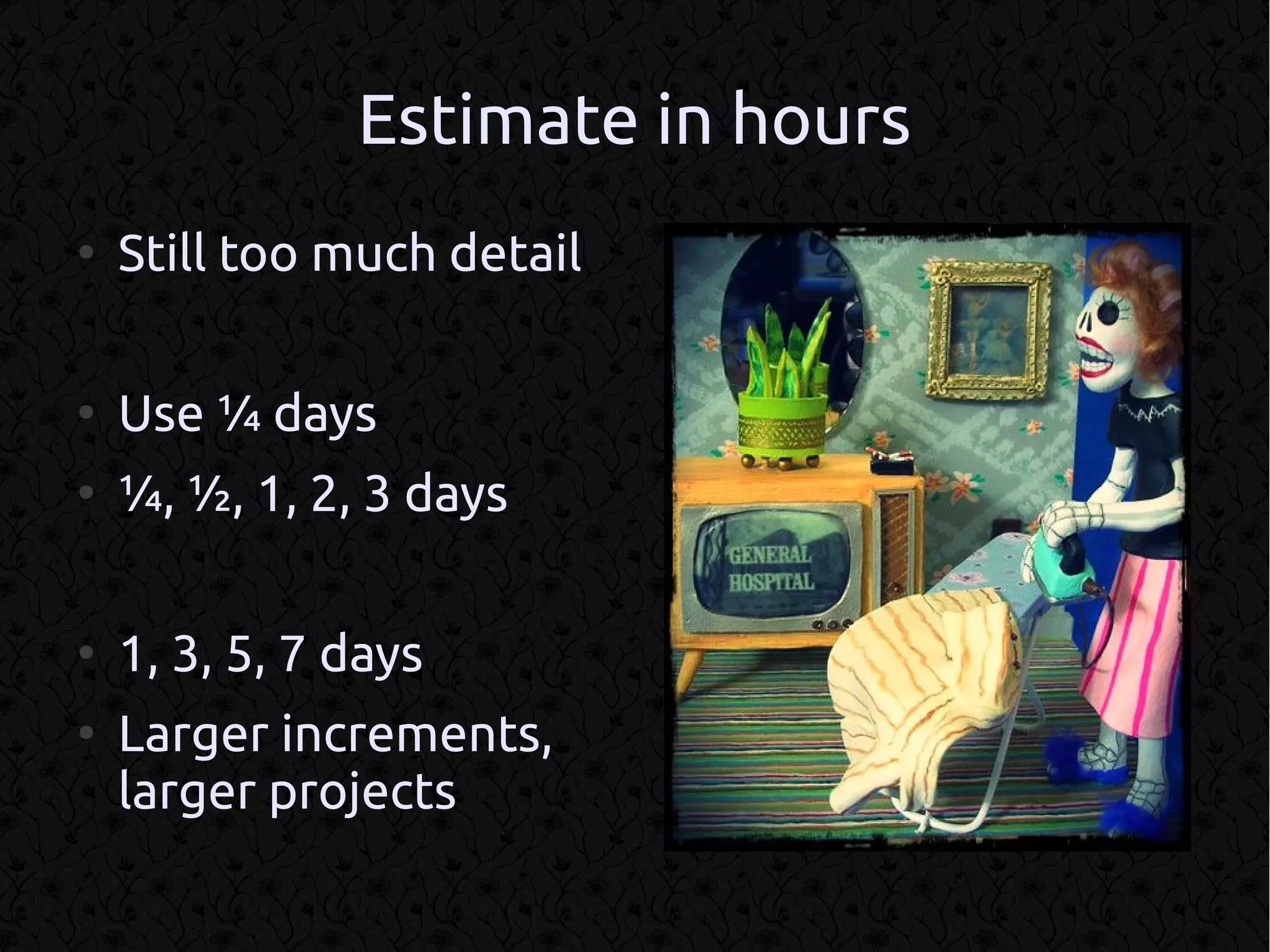 Estimate in hours

- Still too much detail

- Use ¼ days
- ¼, ½, 1, 2, 3 days

- 1, 3, 5, 7 days
- Larger increments, larger projects

GENERAL HOSPITAL